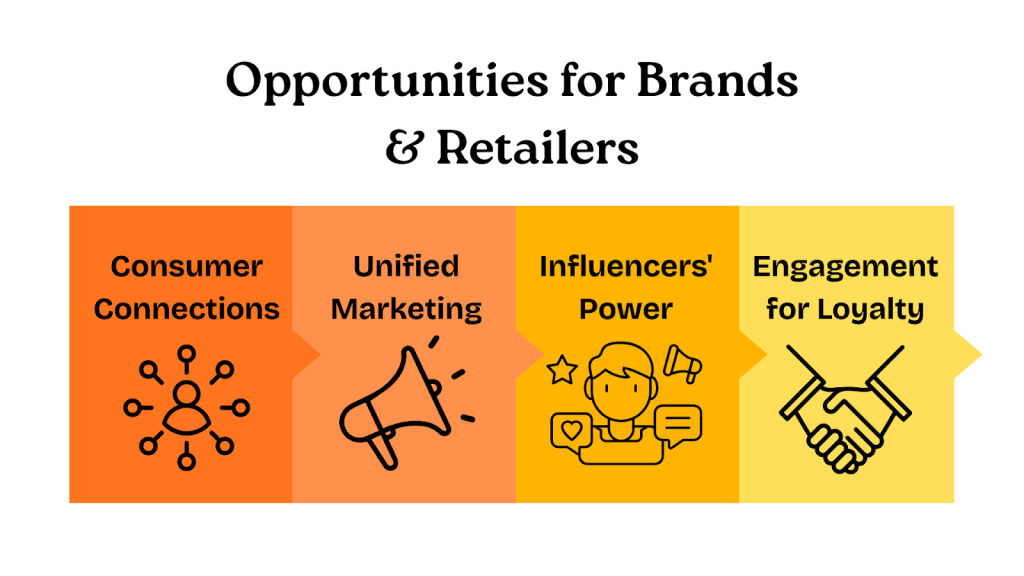 Opportunities for Brands & Retailers

Consumer Connections

Unified Marketing

Influencers' Power

Engagement for Loyalty